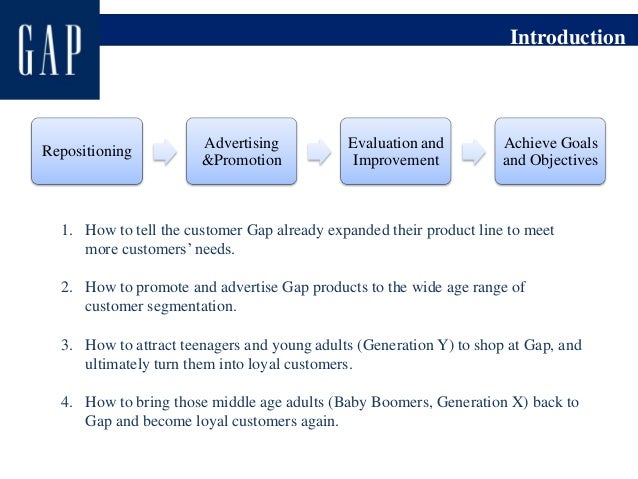 GAP

Introduction

Repositioning

Advertising &Promotion

Evaluation and Improvement

Achieve Goals and Objectives

1. How to tell the customer Gap already expanded their product line to meet more customers' needs.

2. How to promote and advertise Gap products to the wide age range of customer segmentation.

3. How to attract teenagers and young adults (Generation Y) to shop at Gap, and ultimately turn them into loyal customers.

4. How to bring those middle age adults (Baby Boomers, Generation X) back to Gap and become loyal customers again.